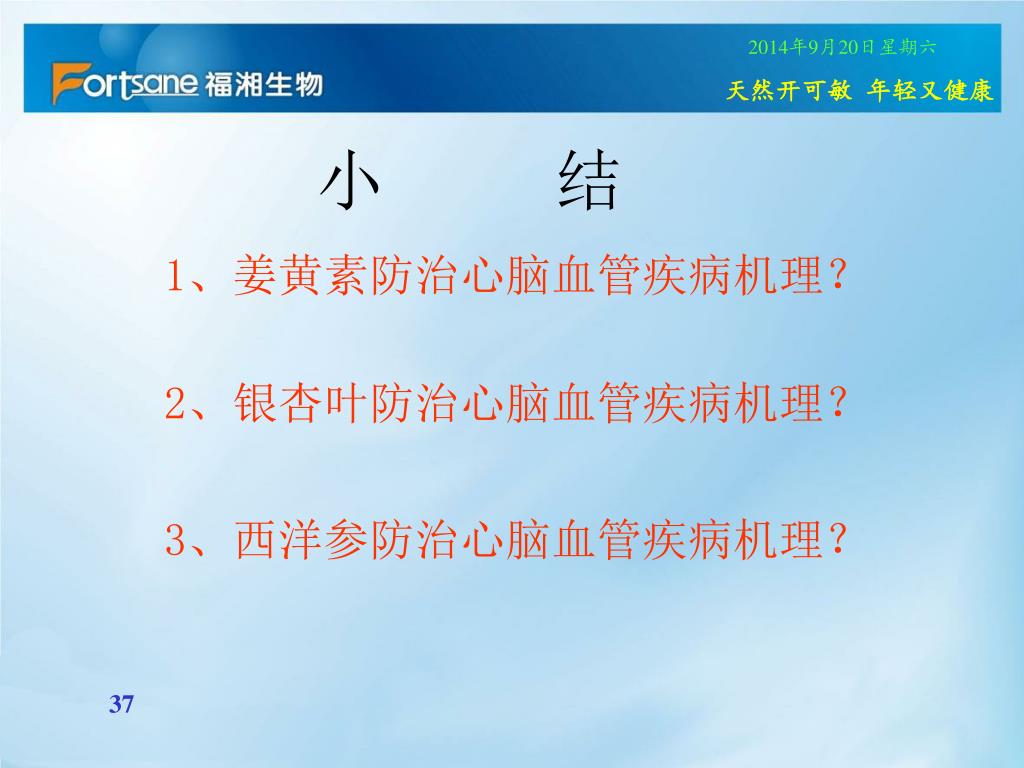 Fortsane 福湘生物

2014年9月20日星期六

天然开可敏 年轻又健康

小　　结

1、姜黄素防治心脑血管疾病机理？

2、银杏叶防治心脑血管疾病机理？

3、西洋参防治心脑血管疾病机理？

37